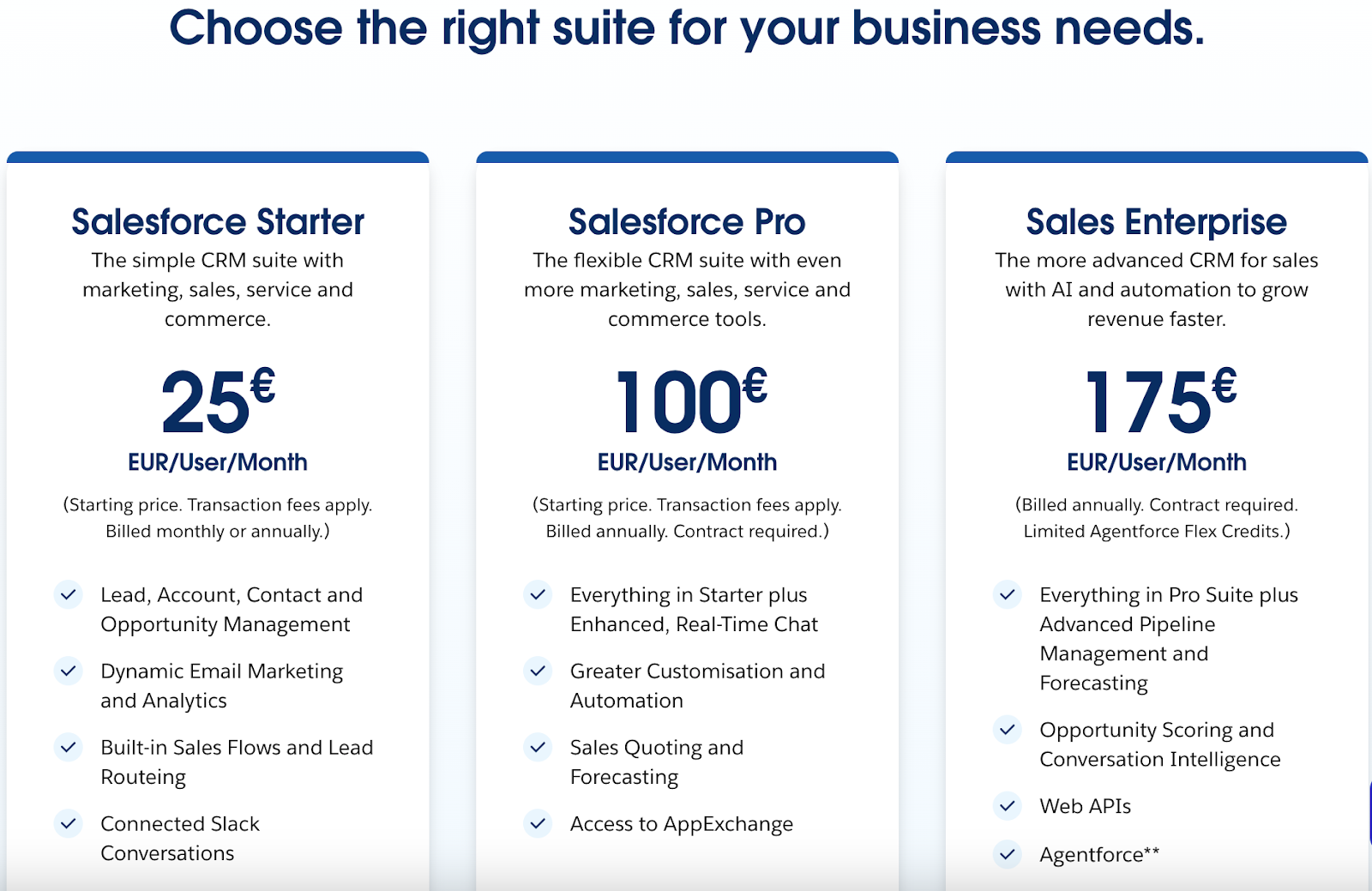 Choose the right suite for your business needs.

Salesforce Starter
The simple CRM suite with marketing, sales, service and commerce.
25€
EUR/User/Month
(Starting price. Transaction fees apply. Billed monthly or annually.)
Lead, Account, Contact and Opportunity Management
Dynamic Email Marketing and Analytics
Built-in Sales Flows and Lead Routeing
Connected Slack Conversations

Salesforce Pro
The flexible CRM suite with even more marketing, sales, service and commerce tools.
100€
EUR/User/Month
(Starting price. Transaction fees apply. Billed annually. Contract required.)
Everything in Starter plus Enhanced, Real-Time Chat
Greater Customisation and Automation
Sales Quoting and Forecasting
Access to AppExchange

Sales Enterprise
The more advanced CRM for sales with AI and automation to grow revenue faster.
175€
EUR/User/Month
(Billed annually. Contract required. Limited Agentforce Flex Credits.)
Everything in Pro Suite plus Advanced Pipeline Management and Forecasting
Opportunity Scoring and Conversation Intelligence
Web APIs
Agentforce**